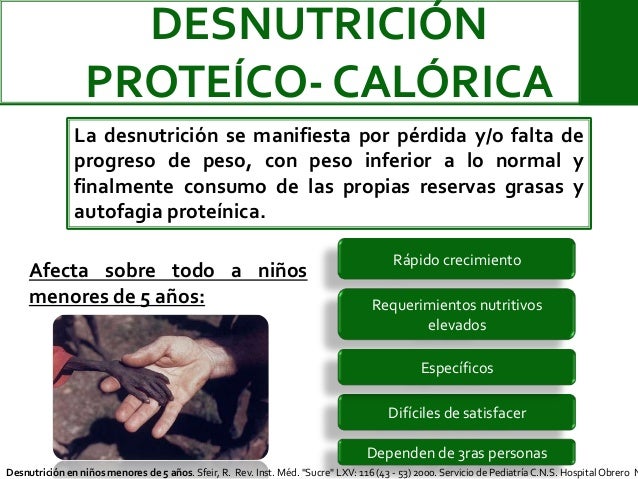 DESNUTRICIÓN PROTEÍCO- CALÓRICA

La desnutrición se manifiesta por pérdida y/o falta de progreso de peso, con peso inferior a lo normal y finalmente consumo de las propias reservas grasas y autofagia proteínica.

Afecta sobre todo a niños menores de 5 años:

Rápido crecimiento

Requerimientos nutritivos elevados

Específicos

Difíciles de satisfacer

Dependen de 3ras personas

Desnutrición en niños menores de 5 años. Sfeir, R. Rev. Inst. Méd. "Sucre" LXV: 116 (43 - 53) 2000. Servicio de Pediatría C.N.S. Hospital Obrero N